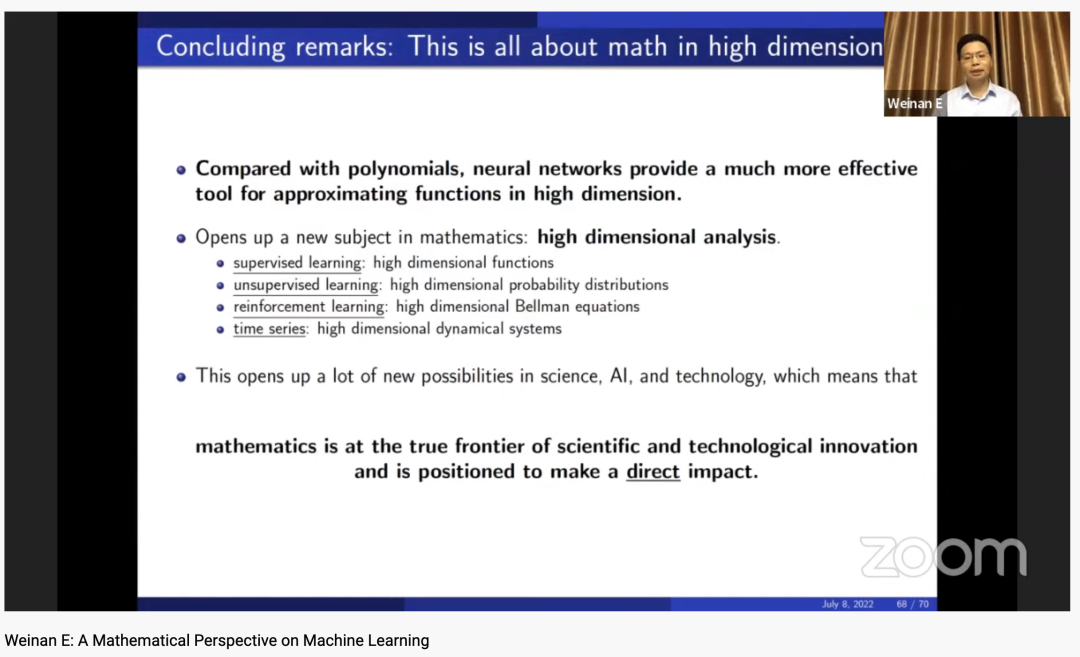 Concluding remarks: This is all about math in high dimension

Weinan E

Compared with polynomials, neural networks provide a much more effective tool for approximating functions in high dimension.

Opens up a new subject in mathematics: high dimensional analysis.

supervised learning: high dimensional functions

unsupervised learning: high dimensional probability distributions

reinforcement learning: high dimensional Bellman equations

time series: high dimensional dynamical systems

This opens up a lot of new possibilities in science, AI, and technology, which means that

mathematics is at the true frontier of scientific and technological innovation and is positioned to make a direct impact.

zoom

July 8, 2022 68 / 70

Weinan E: A Mathematical Perspective on Machine Learning